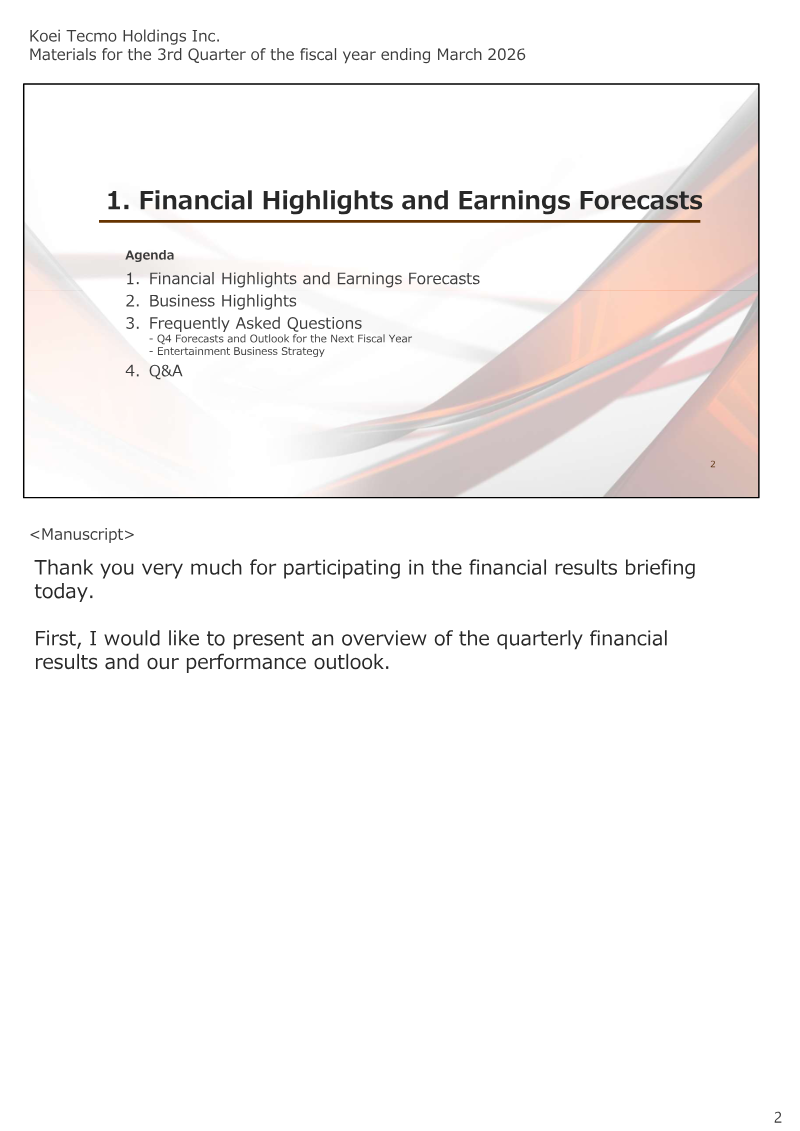 Koei Tecmo Holdings Inc.
Materials for the 3rd Quarter of the fiscal year ending March 2026

1. Financial Highlights and Earnings Forecasts

Agenda
1. Financial Highlights and Earnings Forecasts
2. Business Highlights
3. Frequently Asked Questions
- Q4 Forecasts and Outlook for the Next Fiscal Year
- Entertainment Business Strategy
4. Q&A

2

<Manuscript>

Thank you very much for participating in the financial results briefing today.

First, I would like to present an overview of the quarterly financial results and our performance outlook.

2